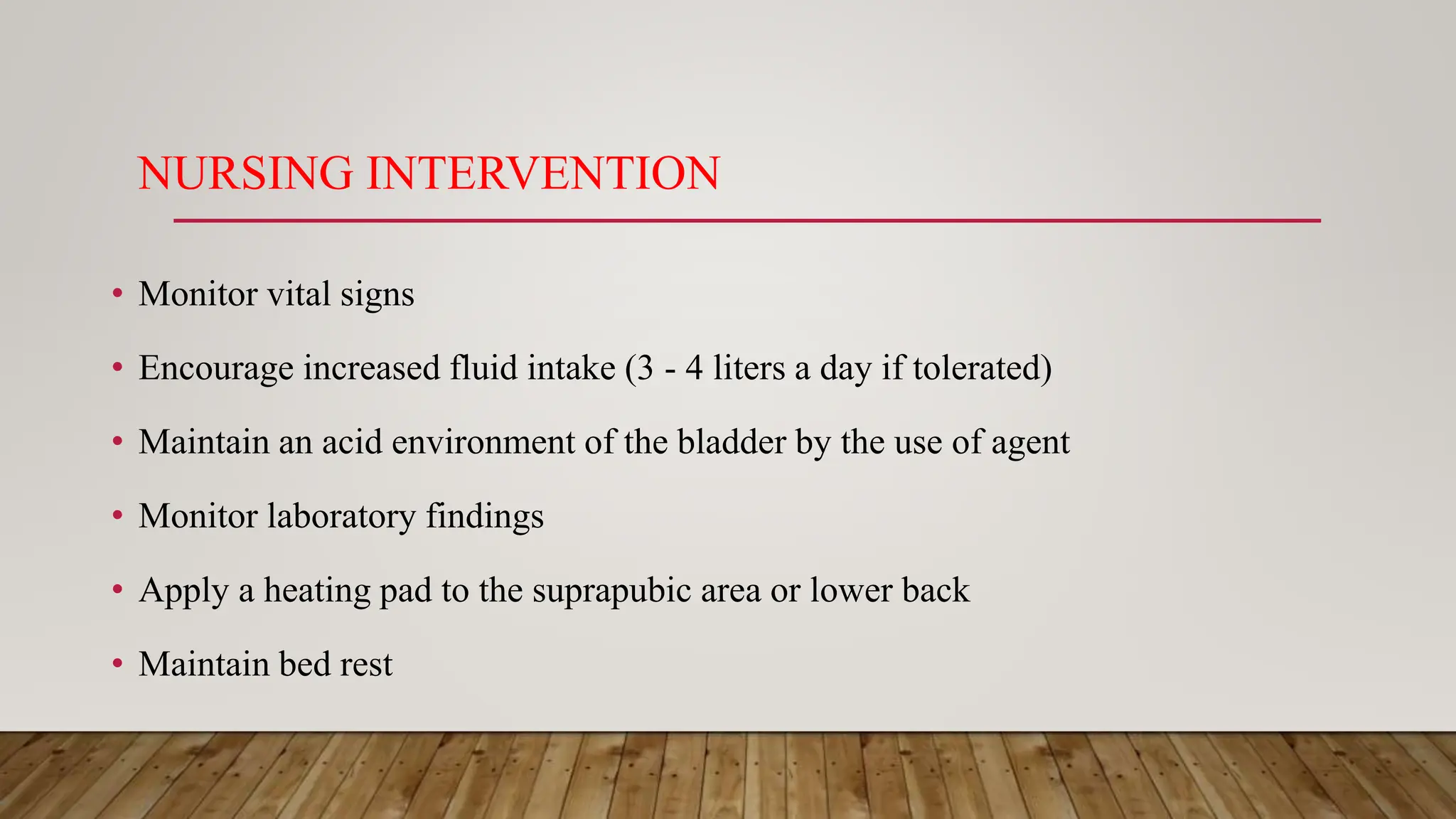 NURSING INTERVENTION

• Monitor vital signs
• Encourage increased fluid intake (3 - 4 liters a day if tolerated)
• Maintain an acid environment of the bladder by the use of agent
• Monitor laboratory findings
• Apply a heating pad to the suprapubic area or lower back
• Maintain bed rest